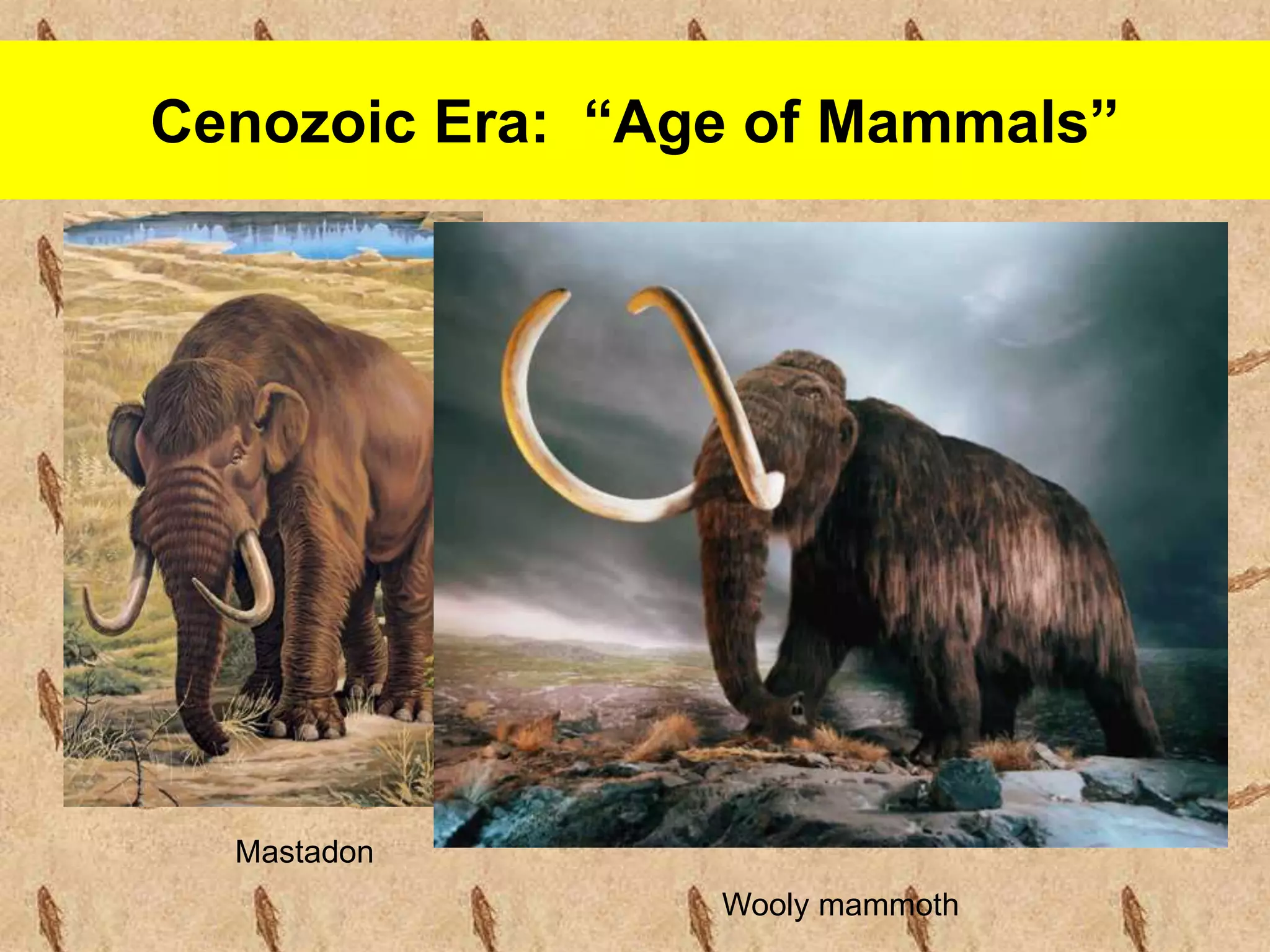 Cenozoic Era: “Age of Mammals”

Mastadon

Wooly mammoth